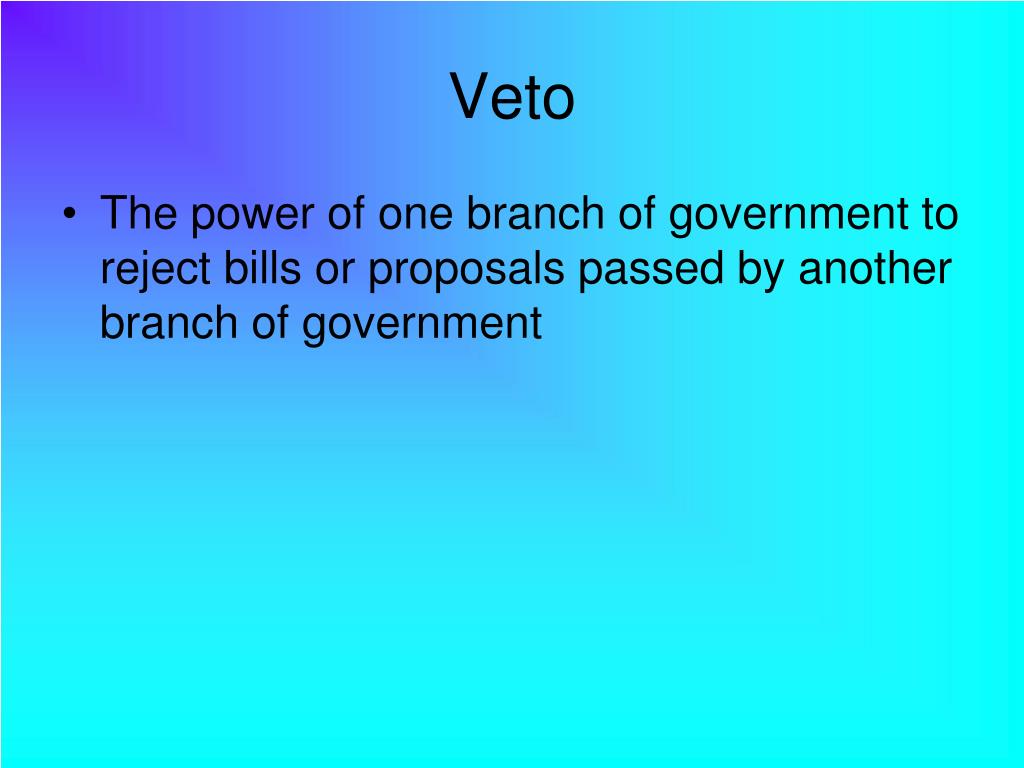 Veto

• The power of one branch of government to reject bills or proposals passed by another branch of government